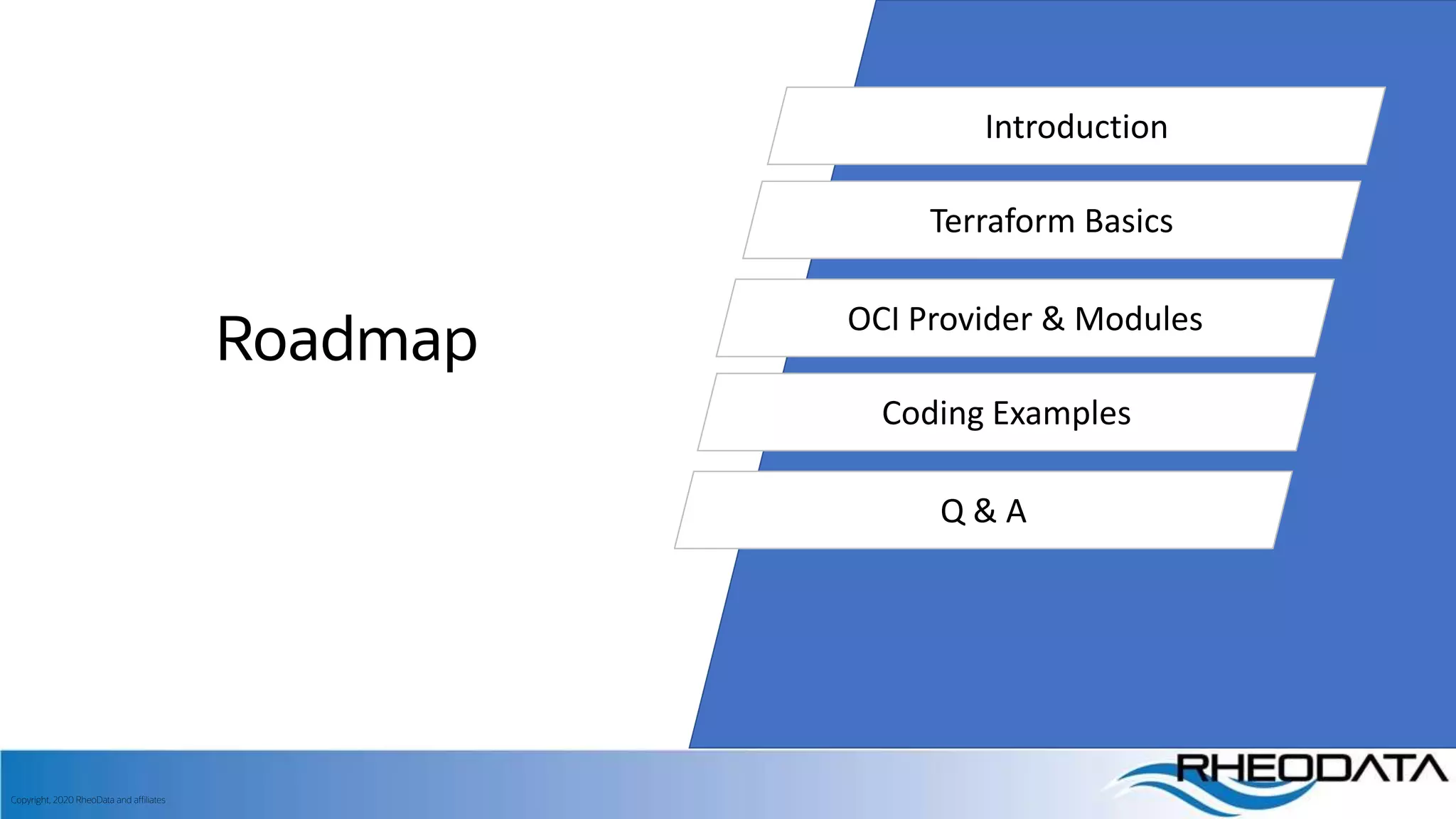 Roadmap

Introduction

Terraform Basics

OCI Provider & Modules

Coding Examples

Q & A

Copyright, 2020 RheoData and affiliates

RHEODATA